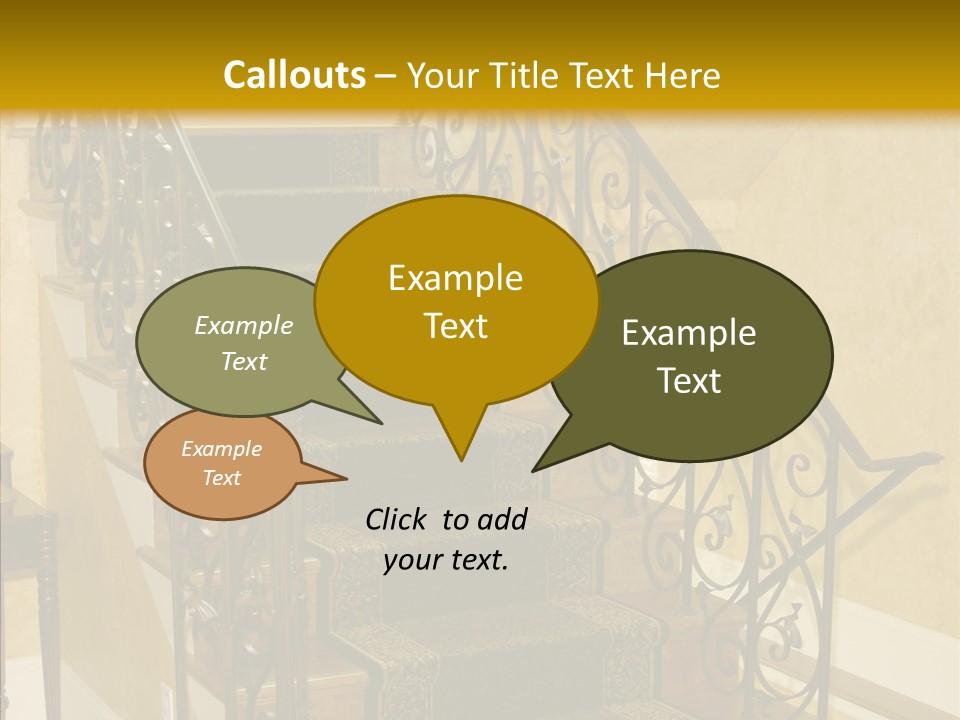 Callouts – Your Title Text Here

Example Text

Example Text

Example Text

Example Text

Click to add your text.